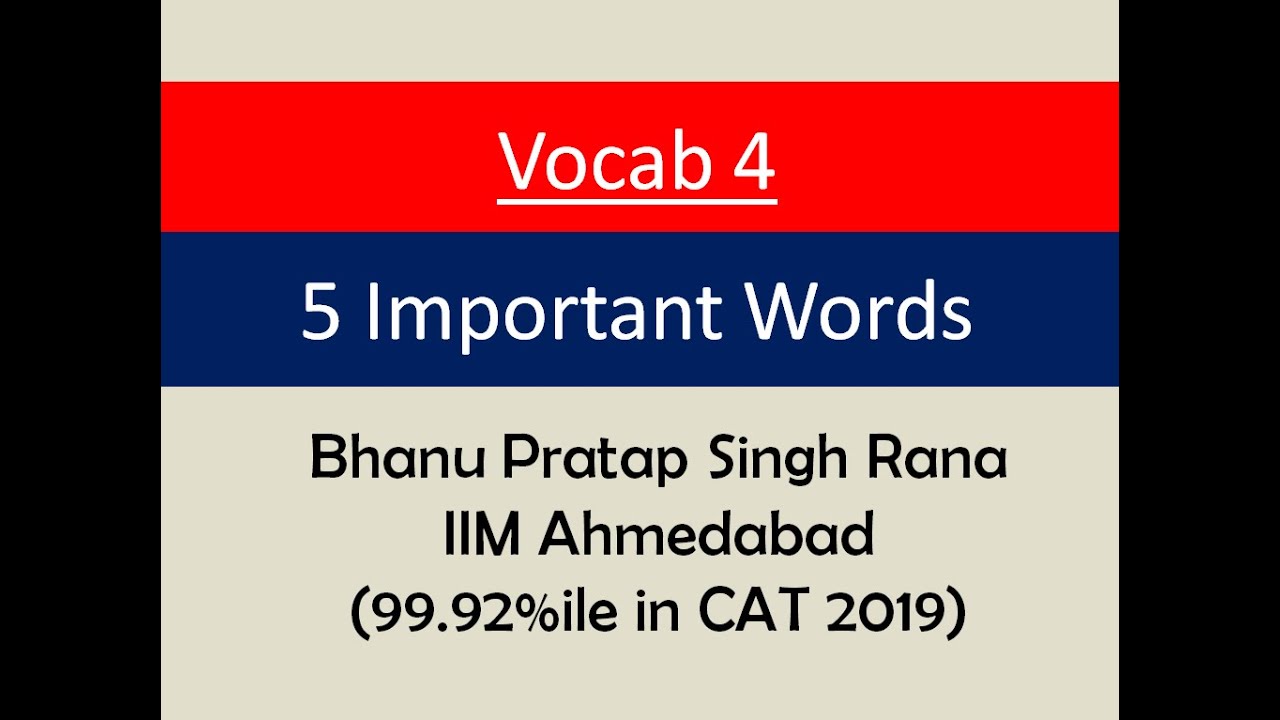 Vocab 4

5 Important Words

Bhanu Pratap Singh Rana
IIM Ahmedabad
(99.92%ile in CAT 2019)